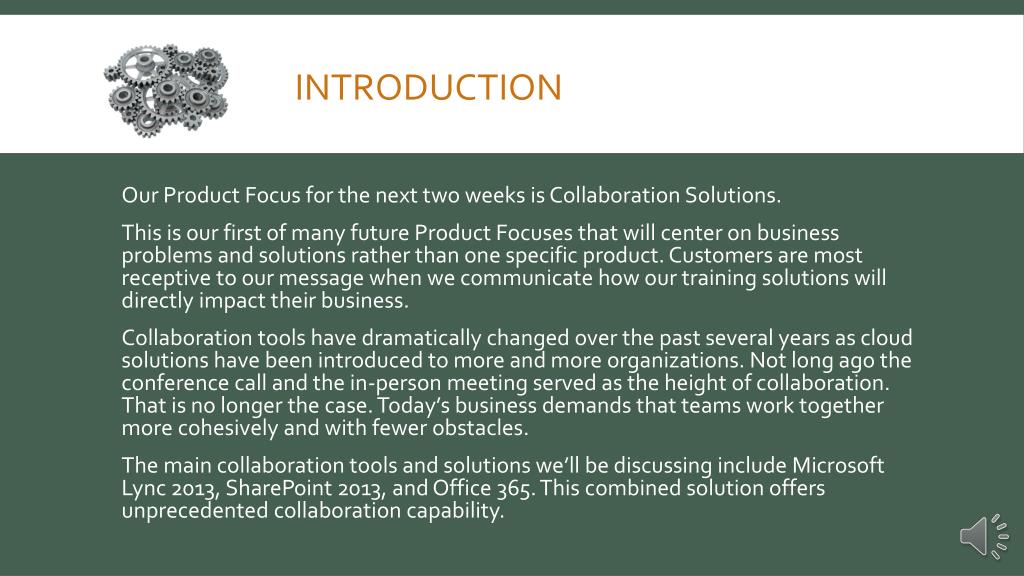 INTRODUCTION

Our Product Focus for the next two weeks is Collaboration Solutions.

This is our first of many future Product Focuses that will center on business problems and solutions rather than one specific product. Customers are most receptive to our message when we communicate how our training solutions will directly impact their business.

Collaboration tools have dramatically changed over the past several years as cloud solutions have been introduced to more and more organizations. Not long ago the conference call and the in-person meeting served as the height of collaboration. That is no longer the case. Today's business demands that teams work together more cohesively and with fewer obstacles.

The main collaboration tools and solutions we'll be discussing include Microsoft Lync 2013, SharePoint 2013, and Office 365. This combined solution offers unprecedented collaboration capability.